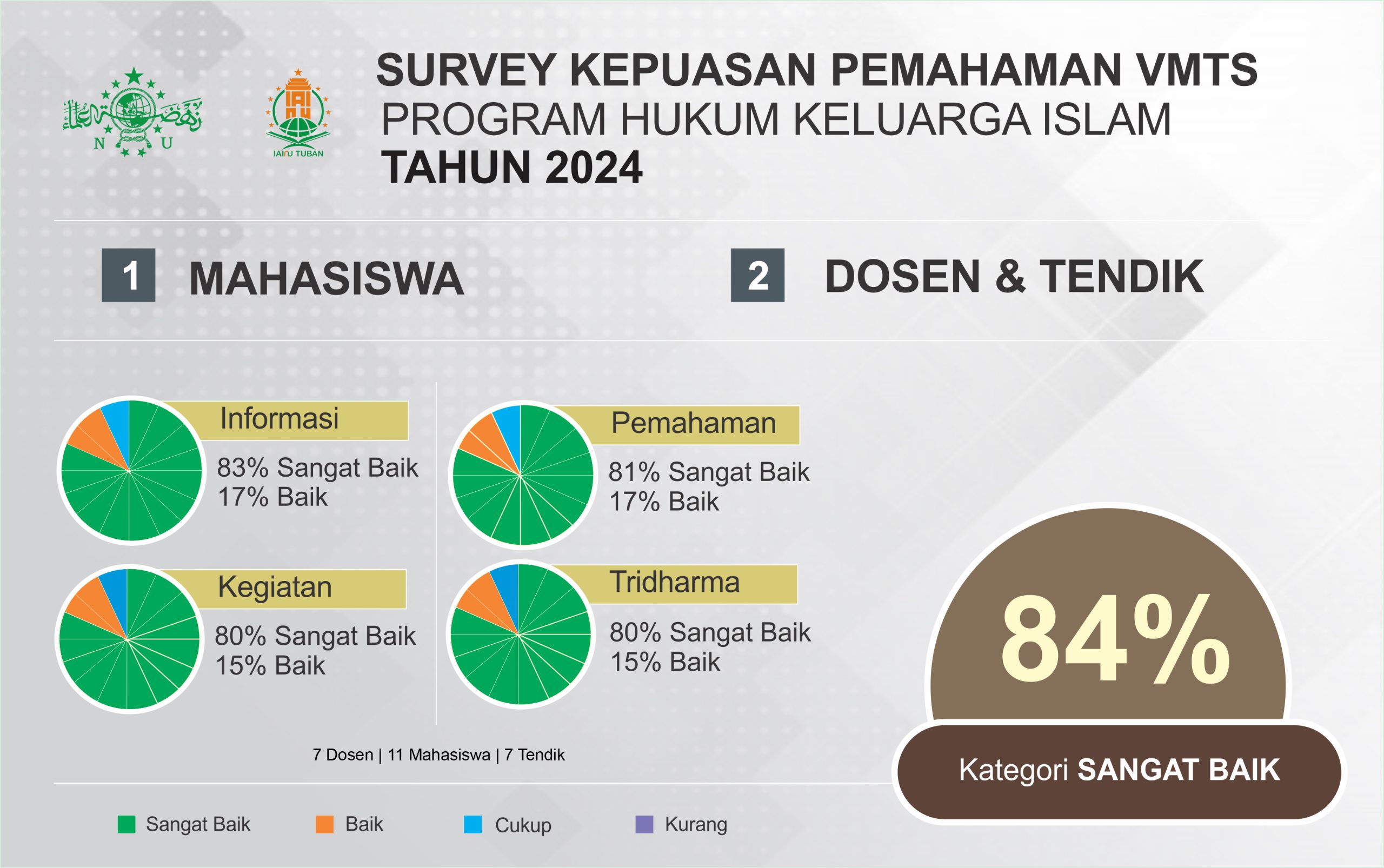 N U

IAINU TUBAN

SURVEY KEPUASAN PEMAHAMAN VMTS
PROGRAM HUKUM KELUARGA ISLAM
TAHUN 2024

1 MAHASISWA

2 DOSEN & TENDIK

Informasi
83% Sangat Baik
17% Baik

Kegiatan
80% Sangat Baik
15% Baik

Pemahaman
81% Sangat Baik
17% Baik

Tridharma
80% Sangat Baik
15% Baik

84%

Kategori SANGAT BAIK

7 Dosen | 11 Mahasiswa | 7 Tendik

Sangat Baik Baik Cukup Kurang